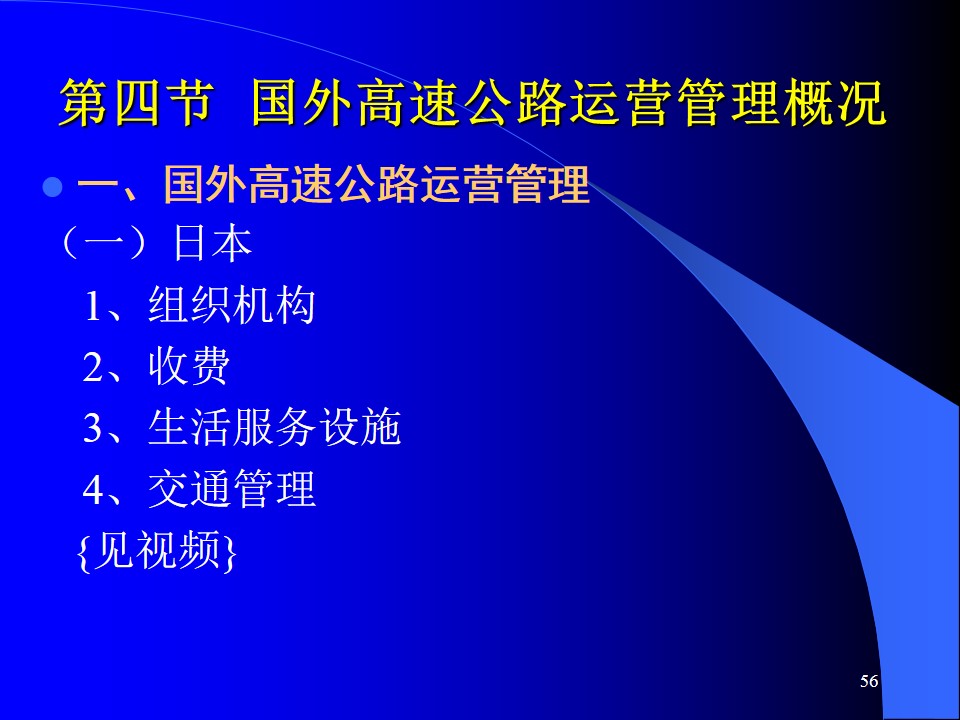 第四节 国外高速公路运营管理概况

一、国外高速公路运营管理

（一）日本

1、组织机构

2、收费

3、生活服务设施

4、交通管理

{见视频}

56